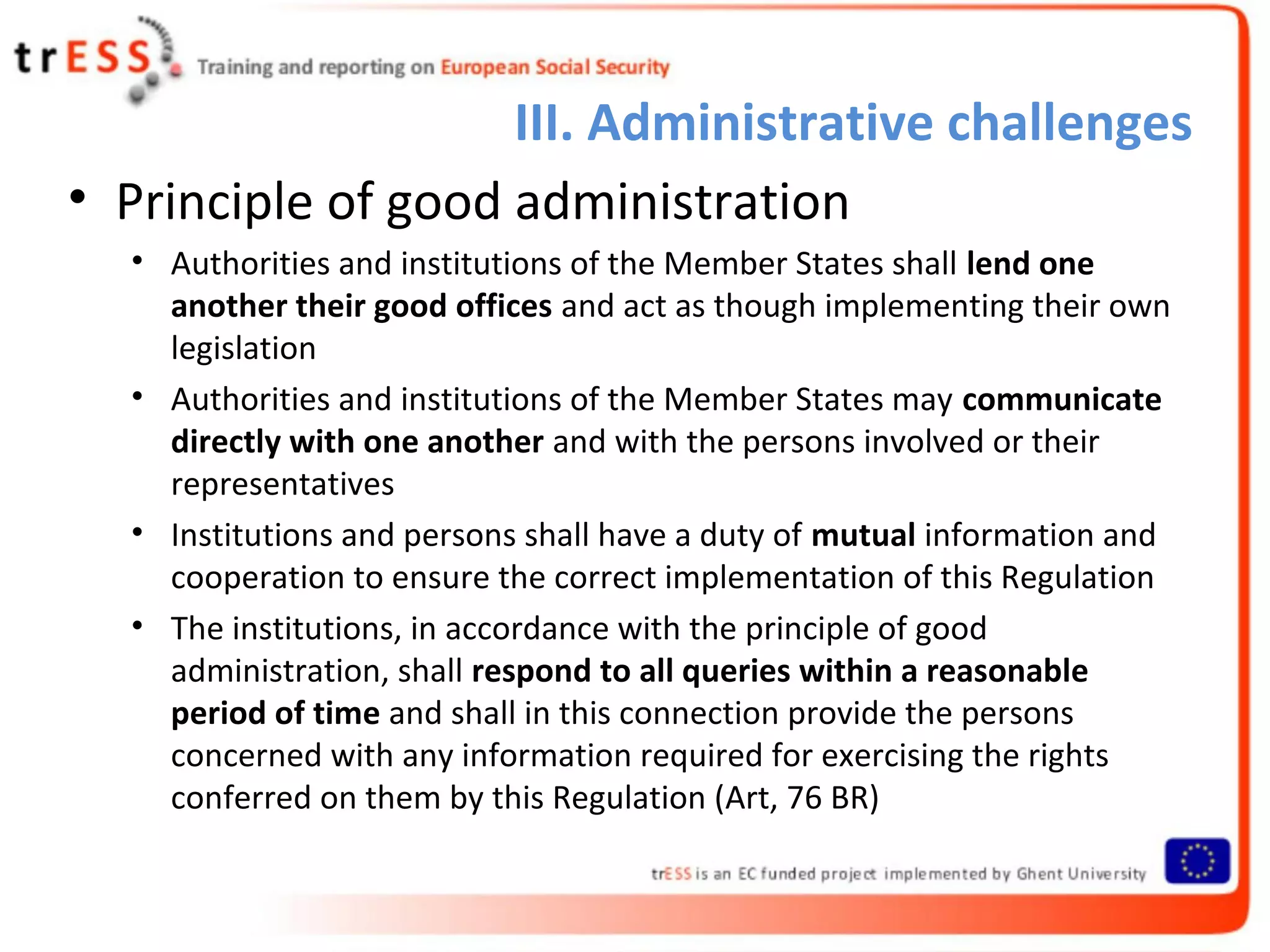 trESS Training and reporting on European Social Security

III. Administrative challenges

• Principle of good administration

• Authorities and institutions of the Member States shall lend one another their good offices and act as though implementing their own legislation

• Authorities and institutions of the Member States may communicate directly with one another and with the persons involved or their representatives

• Institutions and persons shall have a duty of mutual information and cooperation to ensure the correct implementation of this Regulation

• The institutions, in accordance with the principle of good administration, shall respond to all queries within a reasonable period of time and shall in this connection provide the persons concerned with any information required for exercising the rights conferred on them by this Regulation (Art, 76 BR)

trESS is an EC funded project implemented by Ghent University